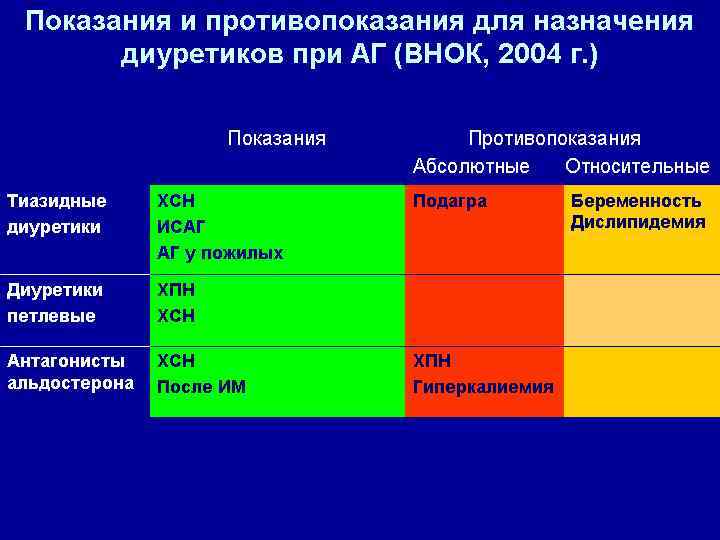 Показания и противопоказания для назначения диуретиков при АГ (ВНОК, 2004 г.)

| | Показания | Противопоказания Абсолютные | Противопоказания Относительные |
|---|---|---|---|
| Тиазидные диуретики | ХСН ИСАГ АГ у пожилых | Подагра | Беременность Дислипидемия |
| Диуретики петлевые | ХПН ХСН | | |
| Антагонисты альдостерона | ХСН После ИМ | ХПН Гиперкалиемия | |